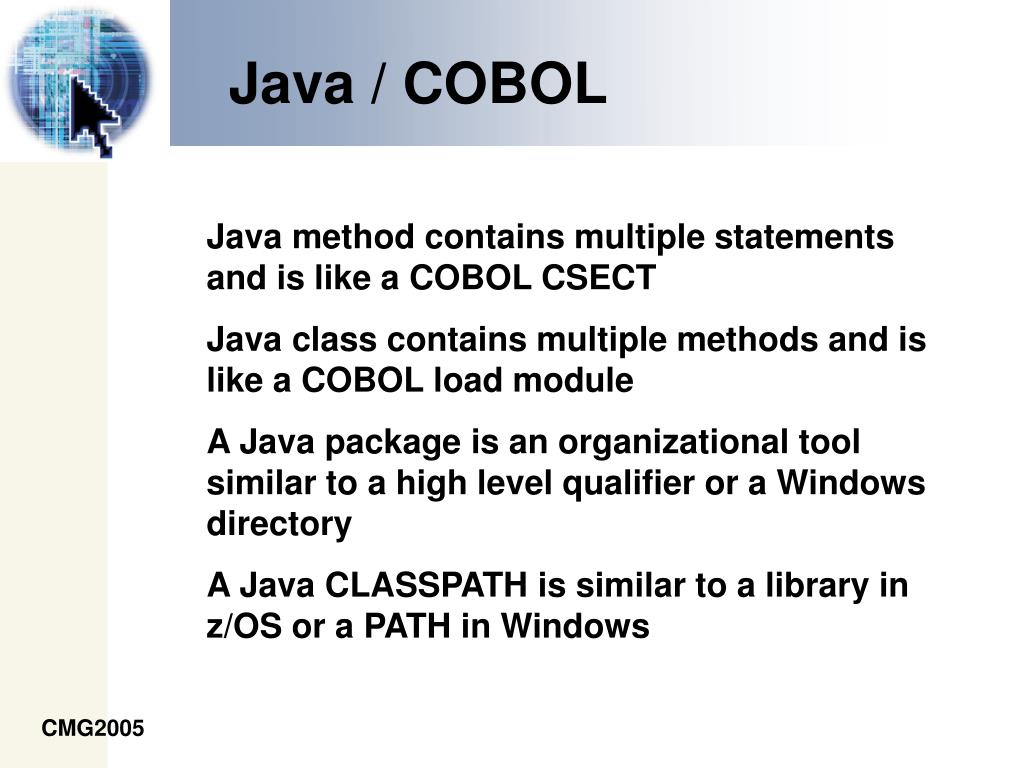 Java / COBOL

Java method contains multiple statements and is like a COBOL CSECT

Java class contains multiple methods and is like a COBOL load module

A Java package is an organizational tool similar to a high level qualifier or a Windows directory

A Java CLASSPATH is similar to a library in z/OS or a PATH in Windows

CMG2005